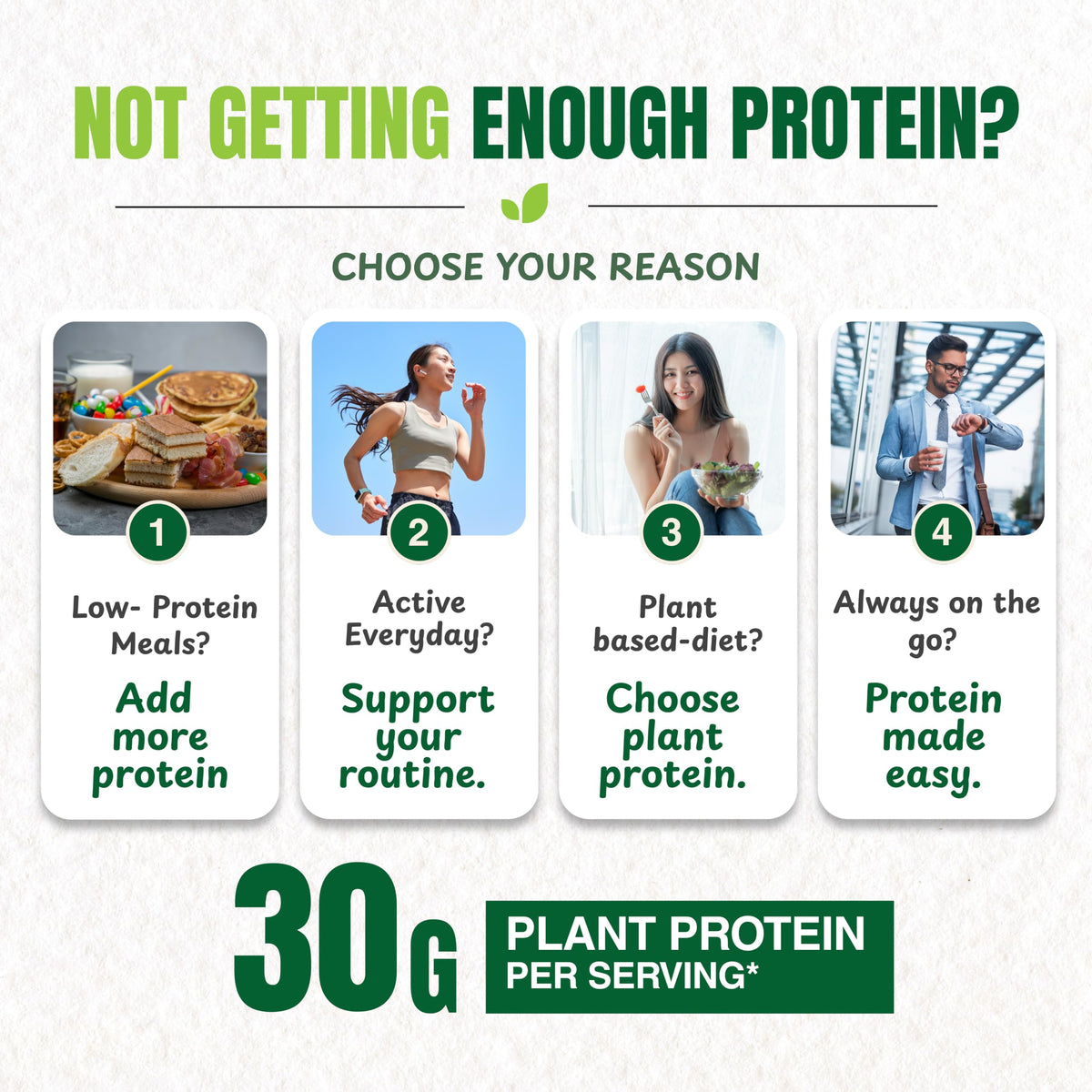 NOT GETTING ENOUGH PROTEIN?

CHOOSE YOUR REASON

1

Low- Protein Meals?

Add more protein

2

Active Everyday?

Support your routine.

3

Plant based-diet?

Choose plant protein.

4

Always on the go?

Protein made easy.

30G

PLANT PROTEIN PER SERVING*